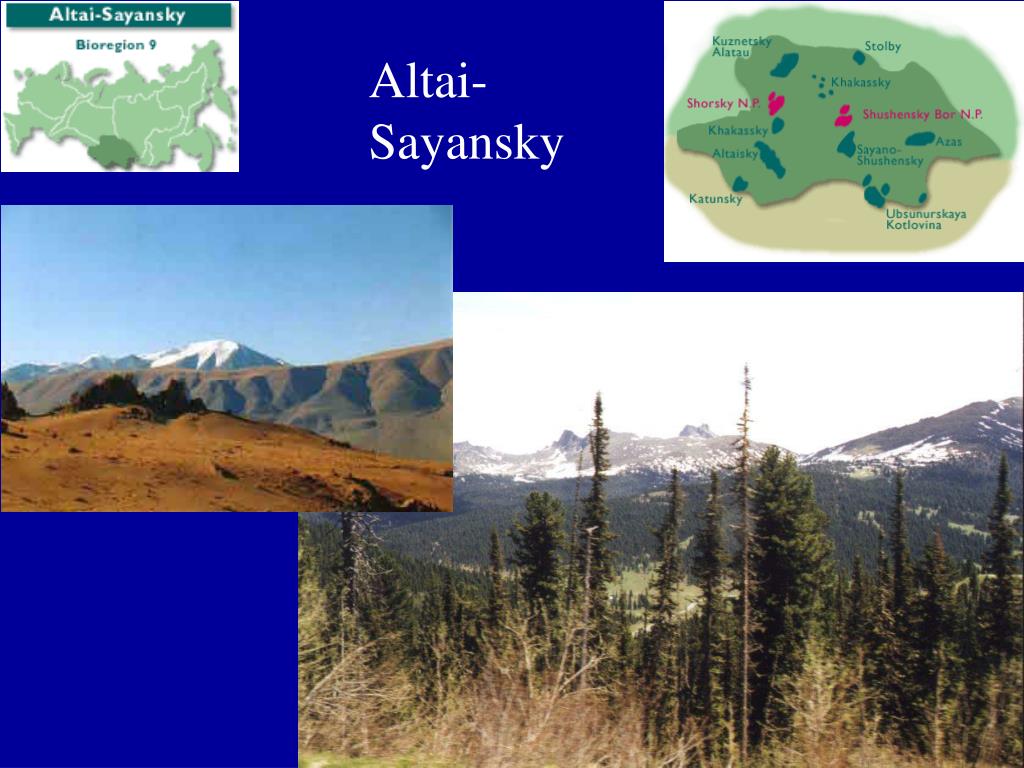 Altai-Sayansky

Bioregion 9

Altai-Sayansky

Kuznetsky Alatau

Stolby

Khakassky

Shorsky N.P.

Shushensky Bor N.P.

Khakassky

Azas

Altaisky

Sayano-Shushensky

Katunsky

Ubsunurskaya Kotlovina